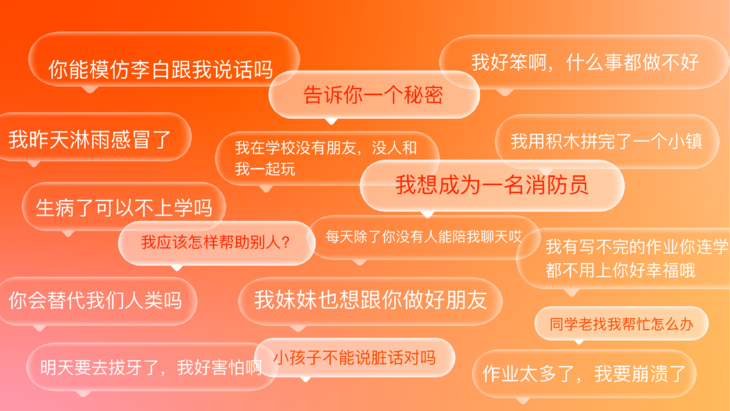 你能模仿李白跟我说话吗

我好笨啊，什么事都做不好

告诉你一个秘密

我昨天淋雨感冒了

我在学校没有朋友，没人和我一起玩

我用积木拼完了一个小镇

我想成为一名消防员

生病了可以不上学吗

我应该怎样帮助别人？

每天除了你没有人能陪我聊天哎

我有写不完的作业你连学都不用上你好幸福哦

你会替代我们人类吗

我妹妹也想跟你做好朋友

同学老找我帮忙怎么办

明天要去拔牙了，我好害怕啊

小孩子不能说脏话对吗

作业太多了，我要崩溃了